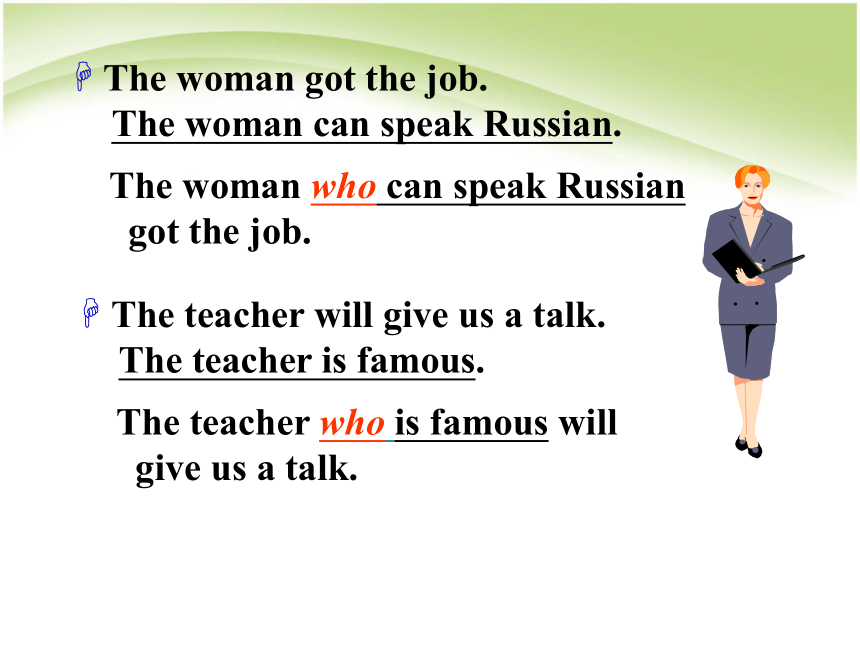 The woman got the job.
The woman can speak Russian.

The woman who can speak Russian got the job.

The teacher will give us a talk.
The teacher is famous.

The teacher who is famous will give us a talk.